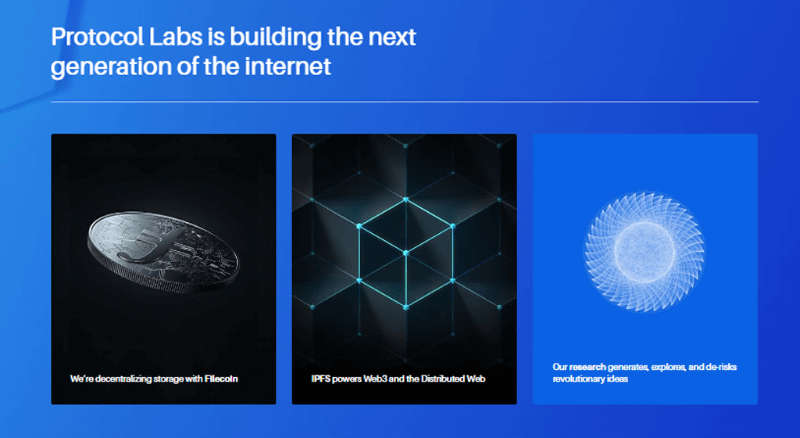 Protocol Labs is building the next generation of the internet

We're decentralizing storage with Filecoin

IPFS powers Web3 and the Distributed Web

Our research generates, explores, and de-risks revolutionary ideas